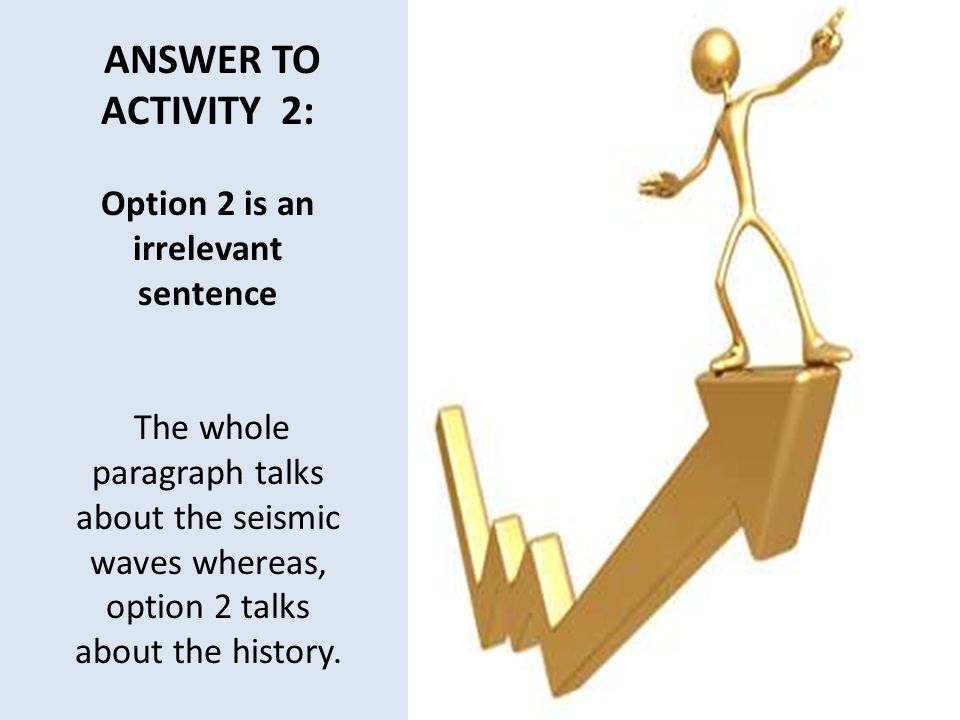 ANSWER TO ACTIVITY 2:

Option 2 is an irrelevant sentence

The whole paragraph talks about the seismic waves whereas, option 2 talks about the history.